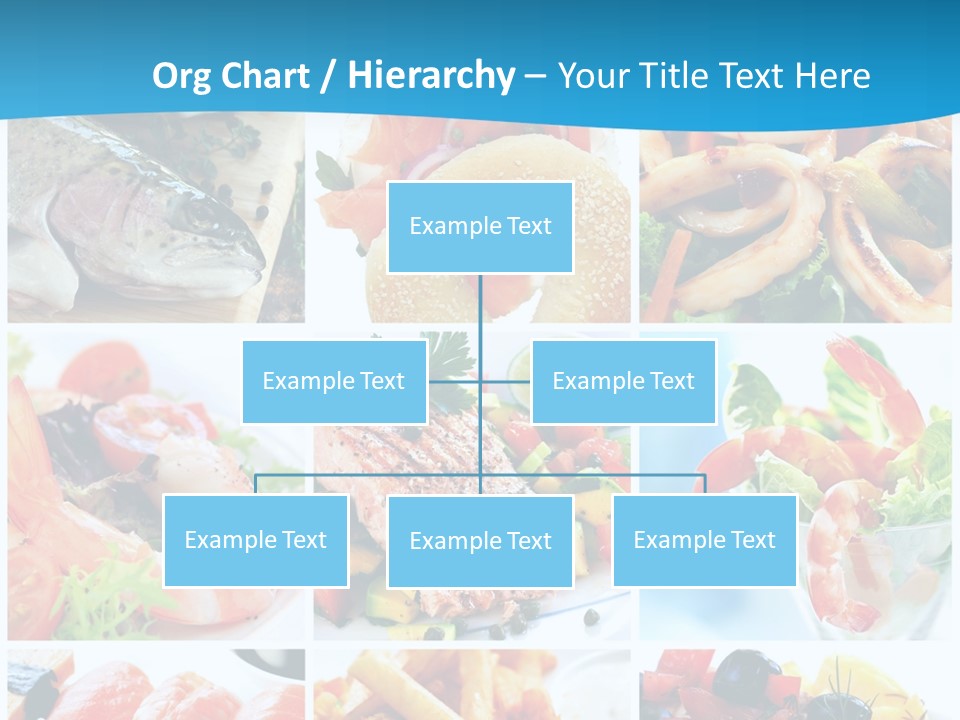 Org Chart / Hierarchy – Your Title Text Here

Example Text

Example Text

Example Text

Example Text

Example Text

Example Text